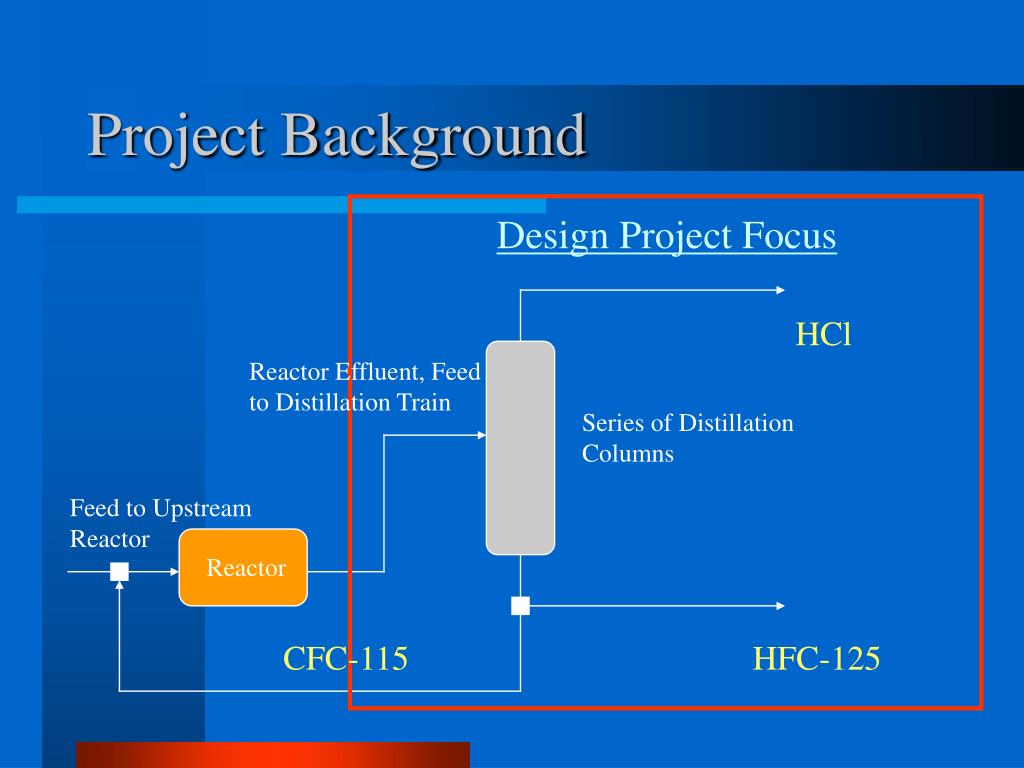 Project Background

Design Project Focus

HCl

Reactor Effluent, Feed to Distillation Train

Series of Distillation Columns

Feed to Upstream Reactor

Reactor

CFC-115

HFC-125